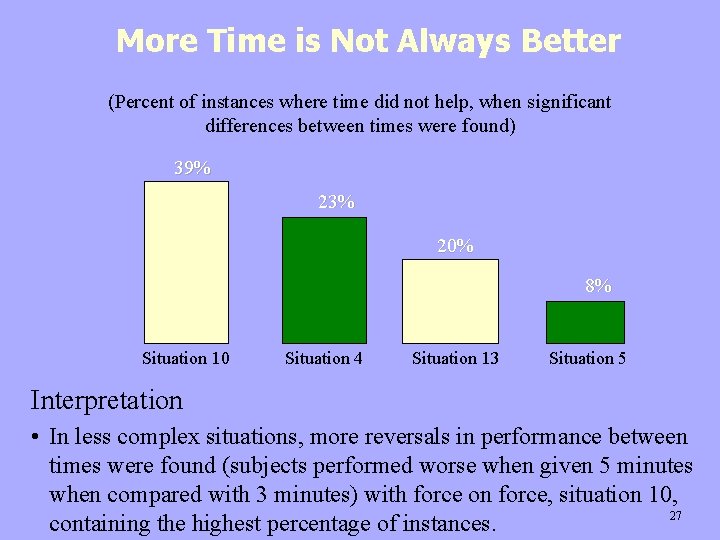 More Time is Not Always Better

(Percent of instances where time did not help, when significant differences between times were found)

39%

23%

20%

8%

Situation 10

Situation 4

Situation 13

Situation 5

Interpretation

• In less complex situations, more reversals in performance between times were found (subjects performed worse when given 5 minutes when compared with 3 minutes) with force on force, situation 10, containing the highest percentage of instances.

27